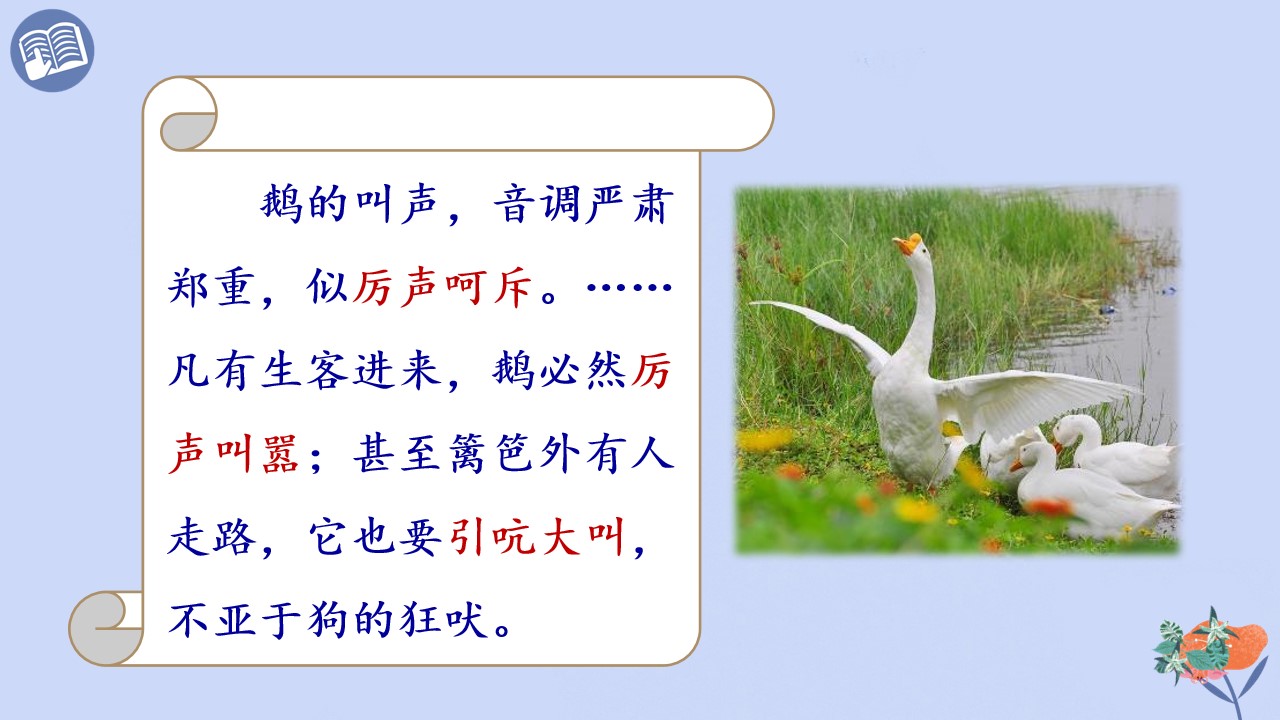 鹅的叫声，音调严肃郑重，似厉声呵斥。……凡有生客进来，鹅必然厉声叫嚣；甚至篱笆外有人走路，它也要引吭大叫，不亚于狗的狂吠。